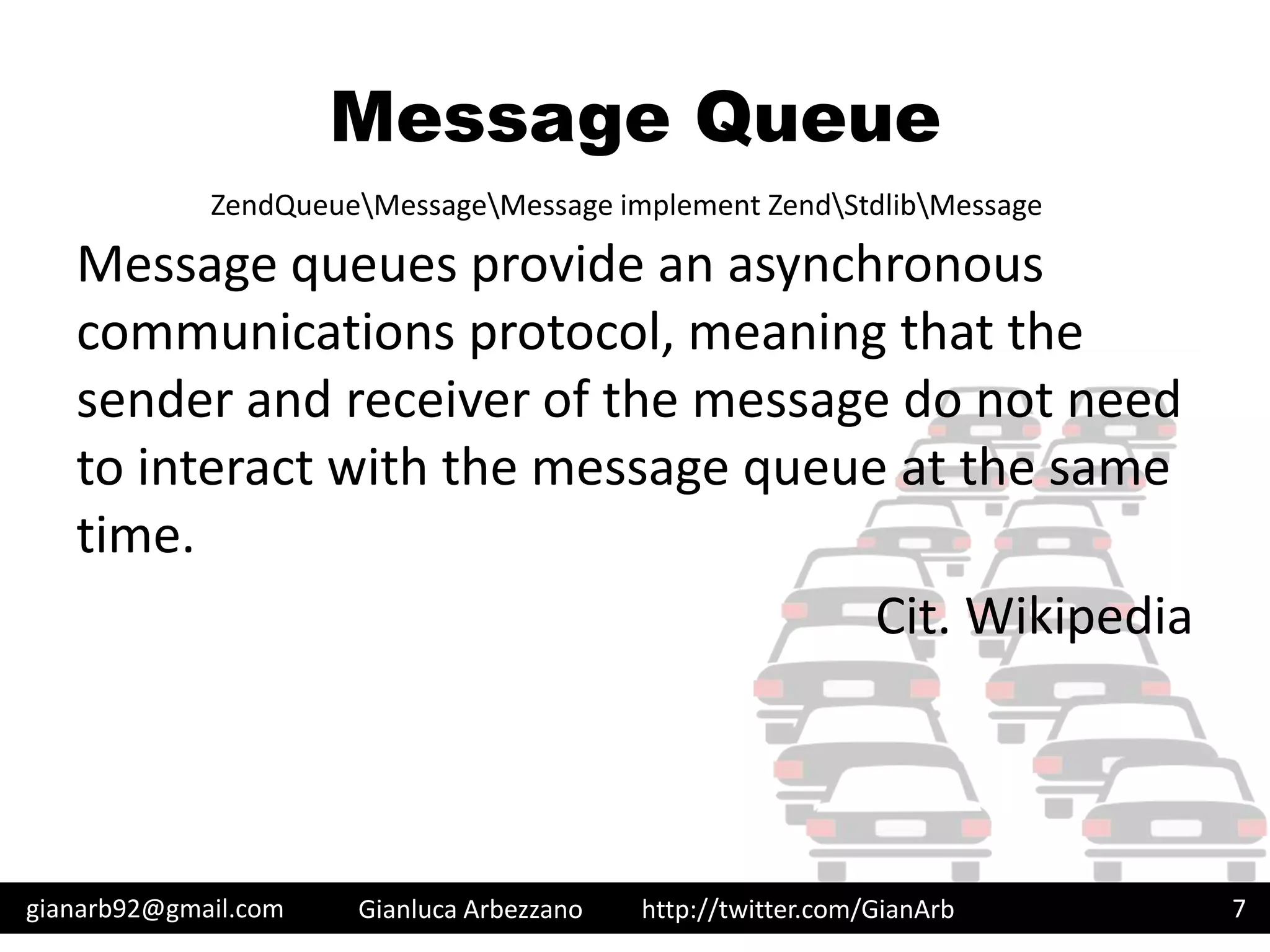 Message Queue

ZendQueue\Message\Message implement Zend\Stdlib\Message

Message queues provide an asynchronous communications protocol, meaning that the sender and receiver of the message do not need to interact with the message queue at the same time.

Cit. Wikipedia

gianarb92@gmail.com Gianluca Arbezzano http://twitter.com/GianArb 7